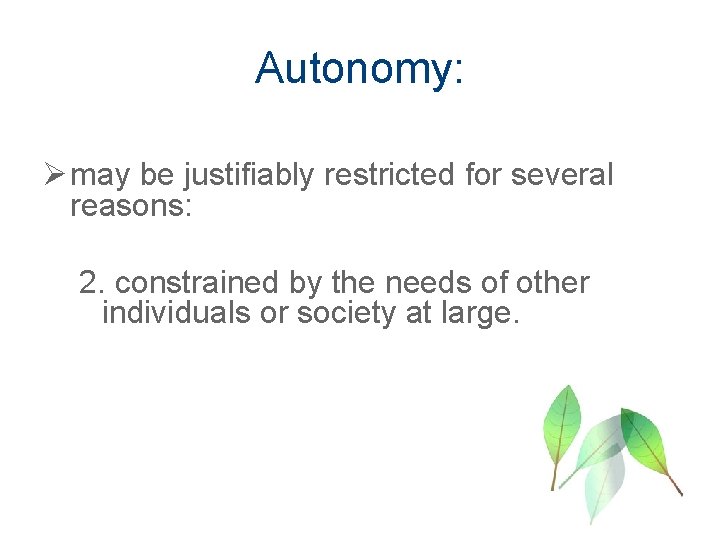 Autonomy:

➢ may be justifiably restricted for several reasons:

2. constrained by the needs of other individuals or society at large.